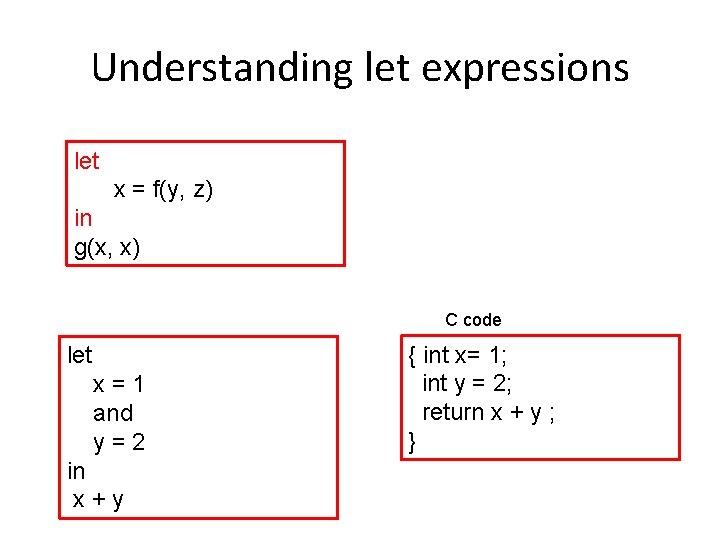 Understanding let expressions

let
x = f(y, z)
in
g(x, x)

let
x = 1
and
y = 2
in
x + y

C code

{ int x= 1;
int y = 2;
return x + y ;
}